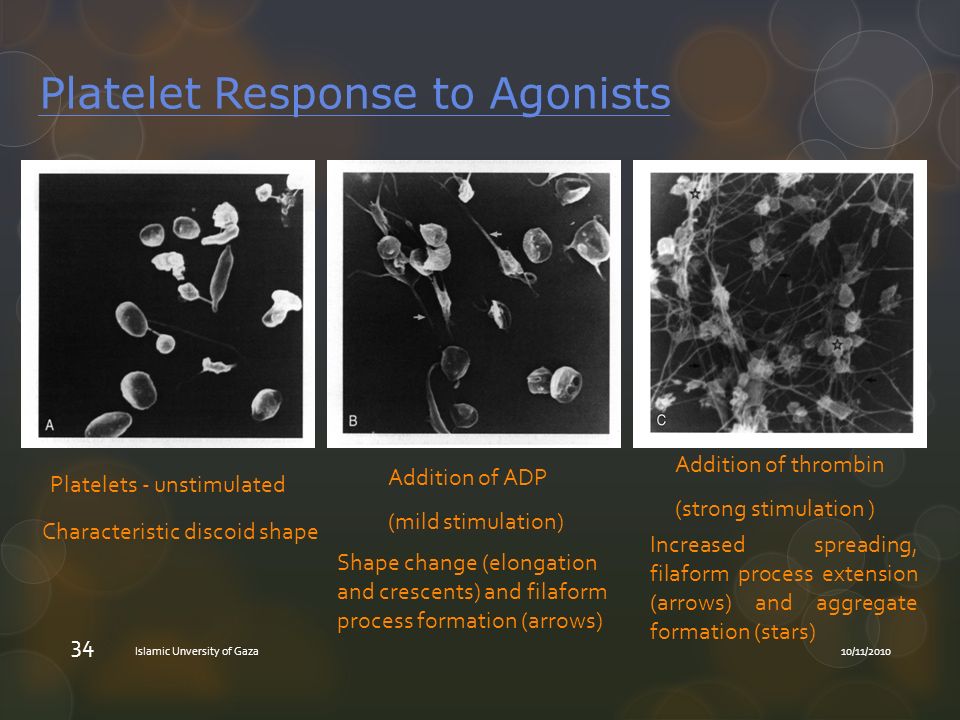 Platelet Response to Agonists

A

B

C

Platelets - unstimulated

Characteristic discoid shape

Addition of ADP

(mild stimulation)

Shape change (elongation and crescents) and filaform process formation (arrows)

Addition of thrombin

(strong stimulation )

Increased spreading, filaform process extension (arrows) and aggregate formation (stars)

34

Islamic Unversity of Gaza

10/11/2010